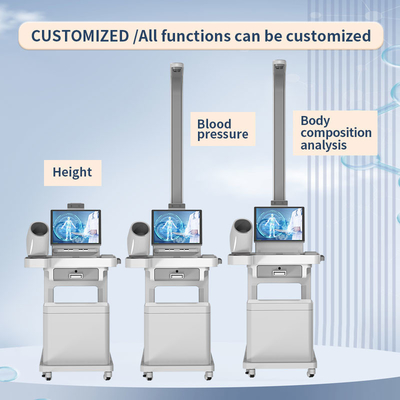 CUSTOMIZED /All functions can be customized

Height

Blood pressure

Body composition analysis